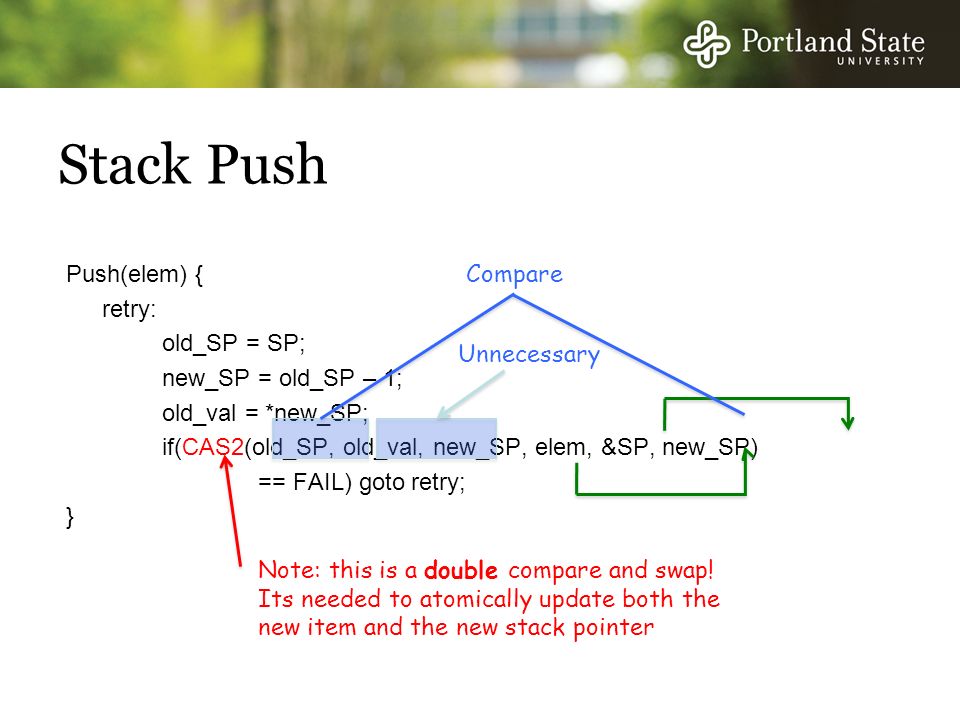 Portland State
UNIVERSITY

Stack Push

Push(elem) {
retry:
old_SP = SP;
new_SP = old_SP – 1;
old_val = *new_SP;
if(CAS2(old_SP, old_val, new_SP, elem, &SP, new_SP)
== FAIL) goto retry;
}

Compare

Unnecessary

Note: this is a double compare and swap! Its needed to atomically update both the new item and the new stack pointer